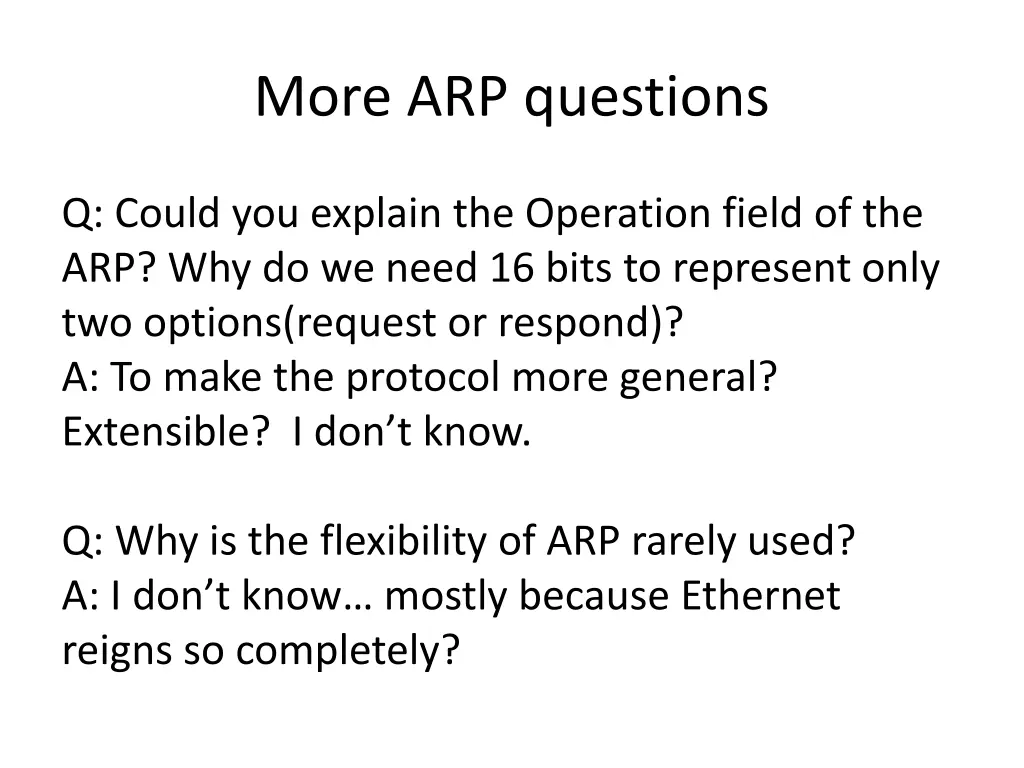 More ARP questions

Q: Could you explain the Operation field of the ARP? Why do we need 16 bits to represent only two options(request or respond)?
A: To make the protocol more general? Extensible? I don’t know.

Q: Why is the flexibility of ARP rarely used?
A: I don’t know… mostly because Ethernet reigns so completely?